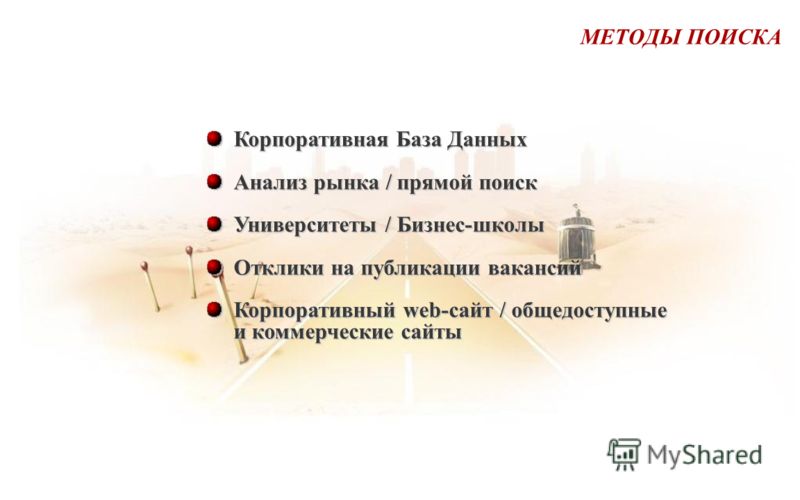 МЕТОДЫ ПОИСКА

Корпоративная База Данных

Анализ рынка / прямой поиск

Университеты / Бизнес-школы

Отклики на публикации вакансий

Корпоративный web-сайт / общедоступные и коммерческие сайты

MyShared